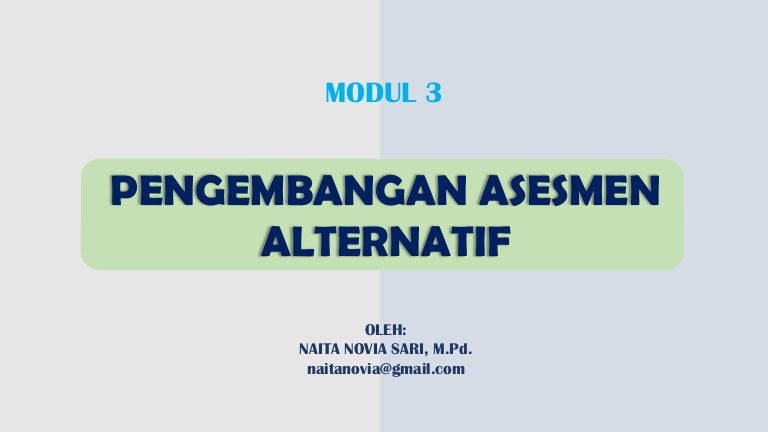 MODUL 3

PENGEMBANGAN ASESMEN ALTERNATIF

OLEH:
NAITA NOVIA SARI, M.Pd.
naitanovia@gmail.com